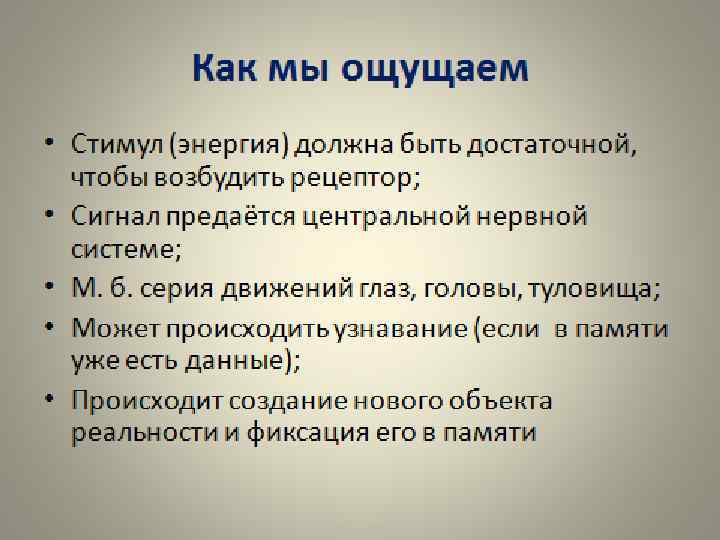 Как мы ощущаем

• Стимул (энергия) должна быть достаточной, чтобы возбудить рецептор;
• Сигнал предаётся центральной нервной системе;
• М. б. серия движений глаз, головы, туловища;
• Может происходить узнавание (если в памяти уже есть данные);
• Происходит создание нового объекта реальности и фиксация его в памяти